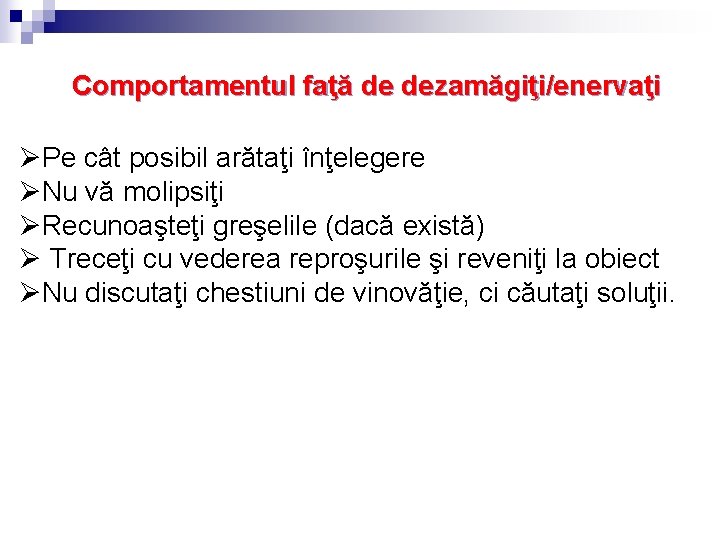 Comportamentul faţă de dezamăgiţi/enervaţi

➢Pe cât posibil arătaţi înţelegere
➢Nu vă molipsiţi
➢Recunoaşteţi greşelile (dacă există)
➢ Treceţi cu vederea reproşurile şi reveniţi la obiect
➢Nu discutaţi chestiuni de vinovăţie, ci căutaţi soluţii.